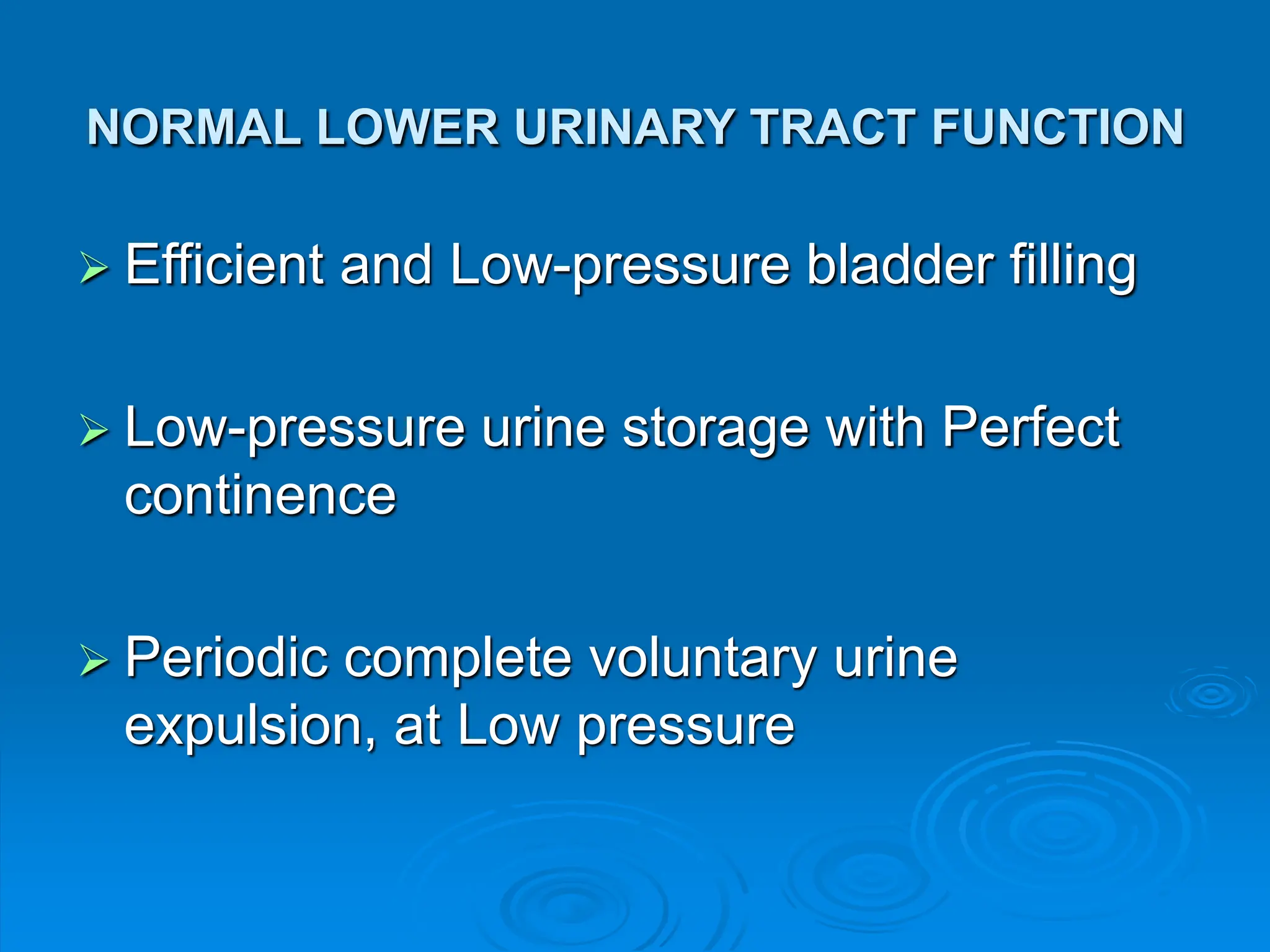 NORMAL LOWER URINARY TRACT FUNCTION

➢ Efficient and Low-pressure bladder filling

➢ Low-pressure urine storage with Perfect continence

➢ Periodic complete voluntary urine expulsion, at Low pressure